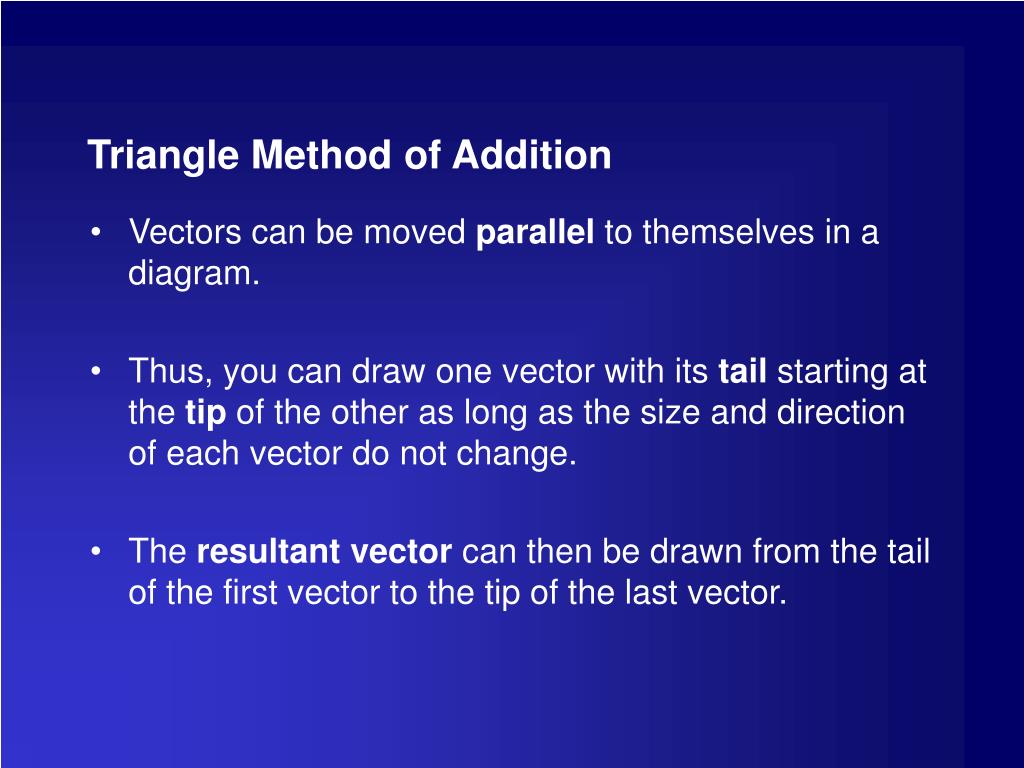 Triangle Method of Addition

• Vectors can be moved parallel to themselves in a diagram.

• Thus, you can draw one vector with its tail starting at the tip of the other as long as the size and direction of each vector do not change.

• The resultant vector can then be drawn from the tail of the first vector to the tip of the last vector.